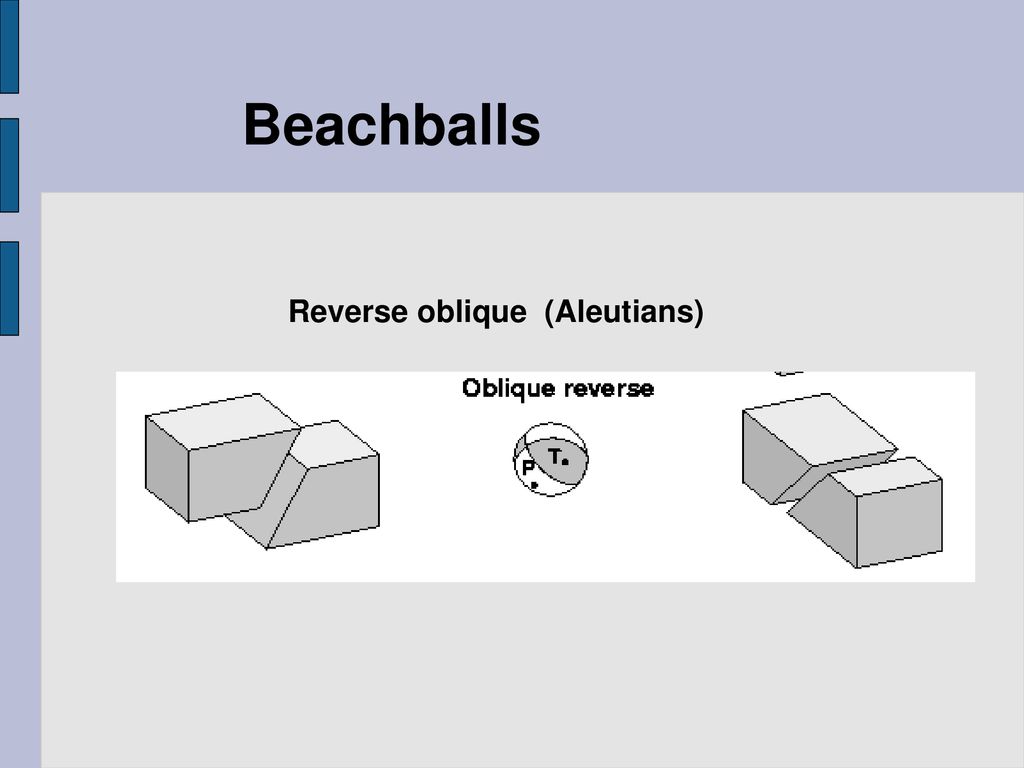 Beachballs

Reverse oblique (Aleutians)

Oblique reverse

T

P